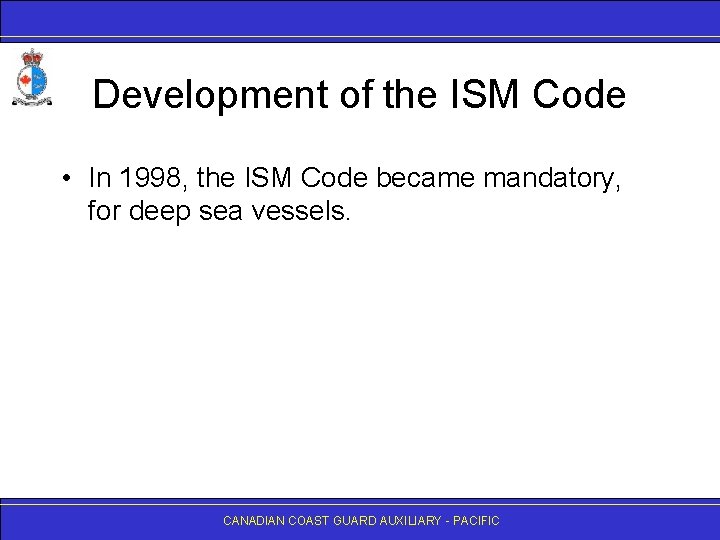 Development of the ISM Code

• In 1998, the ISM Code became mandatory, for deep sea vessels.

CANADIAN COAST GUARD AUXILIARY - PACIFIC